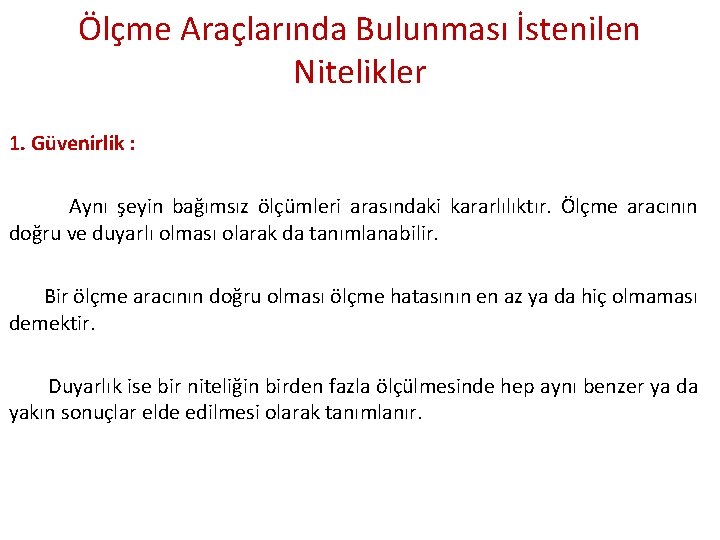 Ölçme Araçlarında Bulunması İstenilen Nitelikler

1. Güvenirlik :

Aynı şeyin bağımsız ölçümleri arasındaki kararlılıktır. Ölçme aracının doğru ve duyarlı olması olarak da tanımlanabilir.

Bir ölçme aracının doğru olması ölçme hatasının en az ya da hiç olmaması demektir.

Duyarlık ise bir niteliğin birden fazla ölçülmesinde hep aynı benzer ya da yakın sonuçlar elde edilmesi olarak tanımlanır.